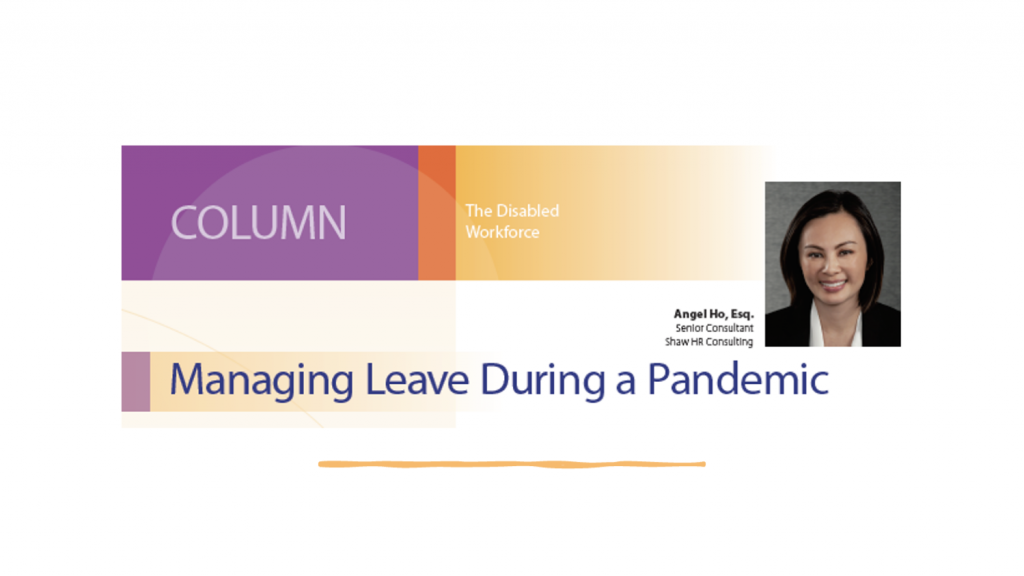 COLUMN

The Disabled Workforce

Angel Ho, Esq.
Senior Consultant
Shaw HR Consulting

Managing Leave During a Pandemic